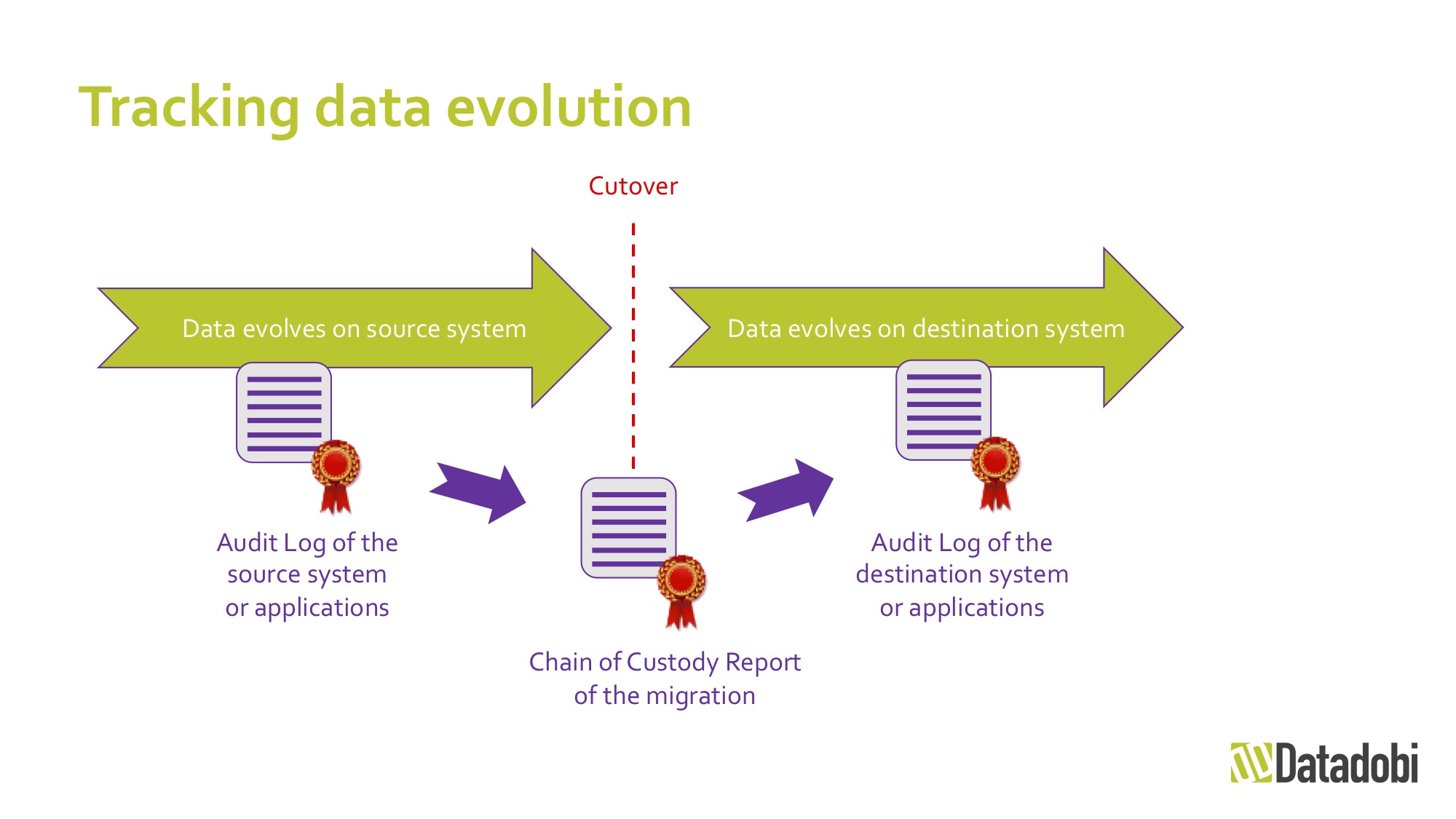 Tracking data evolution

Cutover

Data evolves on source system

Data evolves on destination system

Audit Log of the source system or applications

Chain of Custody Report of the migration

Audit Log of the destination system or applications

Datadobi